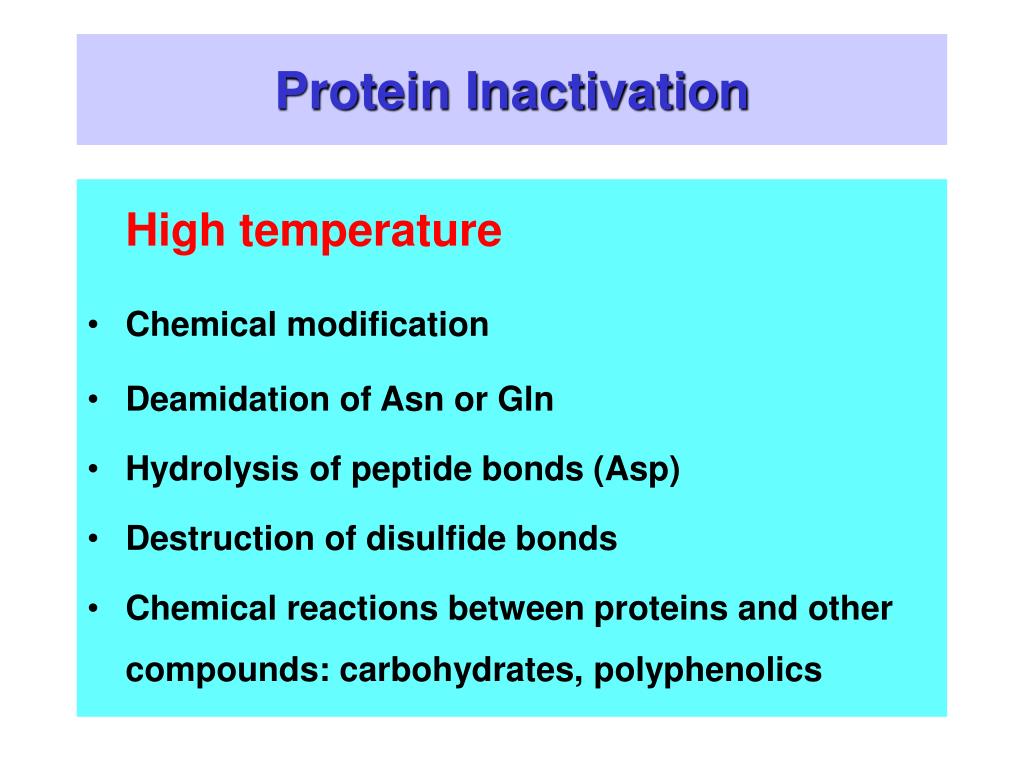 Protein Inactivation

High temperature

• Chemical modification

• Deamidation of Asn or Gln

• Hydrolysis of peptide bonds (Asp)

• Destruction of disulfide bonds

• Chemical reactions between proteins and other compounds: carbohydrates, polyphenolics